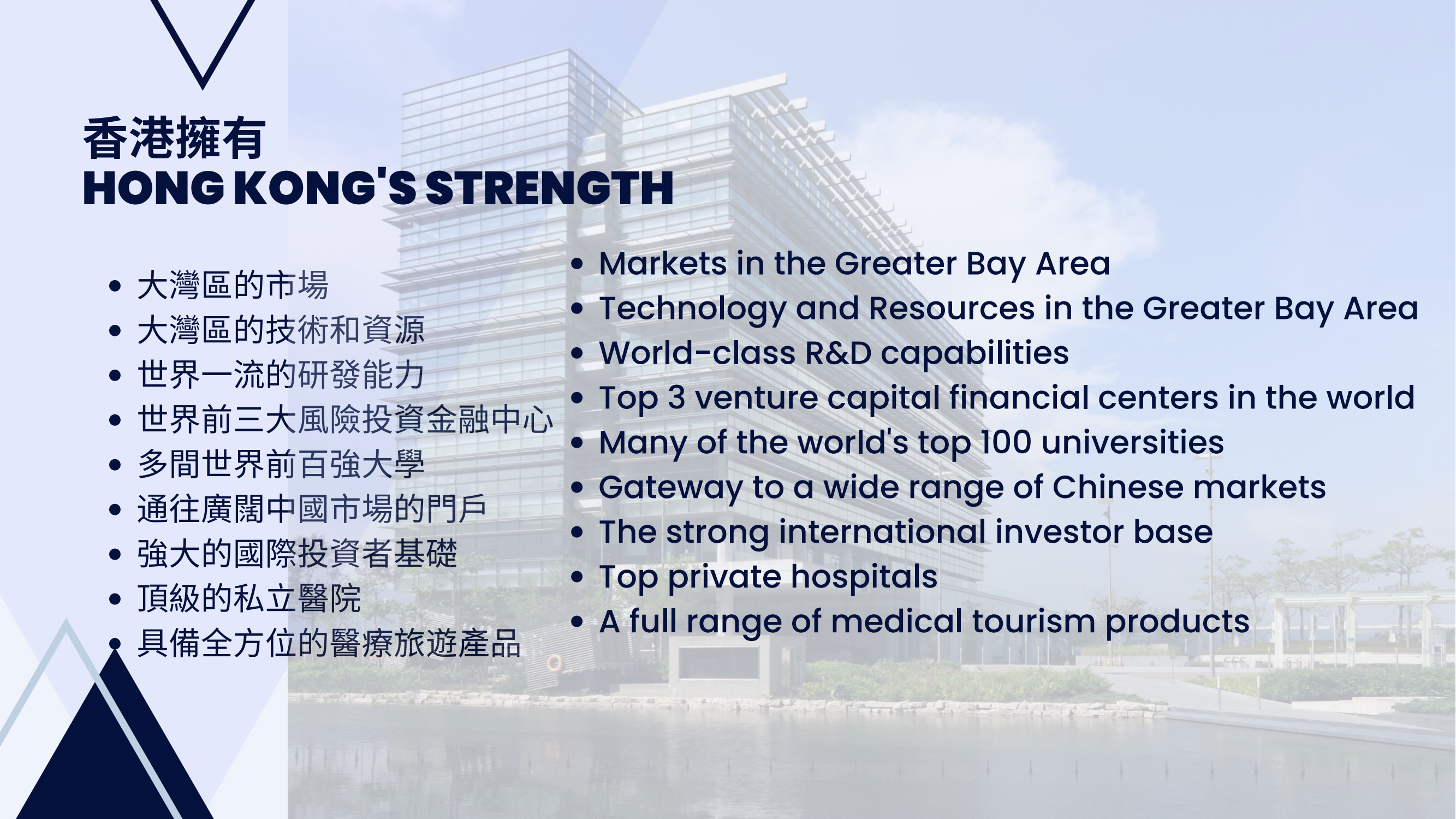 香港擁有
HONG KONG'S STRENGTH

- 大灣區的市場
- 大灣區的技術和資源
- 世界一流的研發能力
- 世界前三大風險投資金融中心
- 多間世界前百強大學
- 通往廣闊中國市場的門戶
- 強大的國際投資者基礎
- 頂級的私立醫院
- 具備全方位的醫療旅遊產品

- Markets in the Greater Bay Area
- Technology and Resources in the Greater Bay Area
- World-class R&D capabilities
- Top 3 venture capital financial centers in the world
- Many of the world's top 100 universities
- Gateway to a wide range of Chinese markets
- The strong international investor base
- Top private hospitals
- A full range of medical tourism products